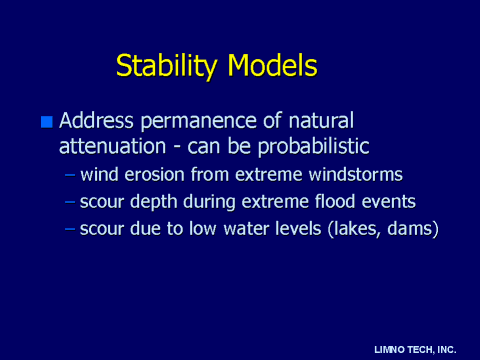 Stability Models

Address permanence of natural attenuation - can be probabilistic
– wind erosion from extreme windstorms
– scour depth during extreme flood events
– scour due to low water levels (lakes, dams)

LIMNO TECH, INC.